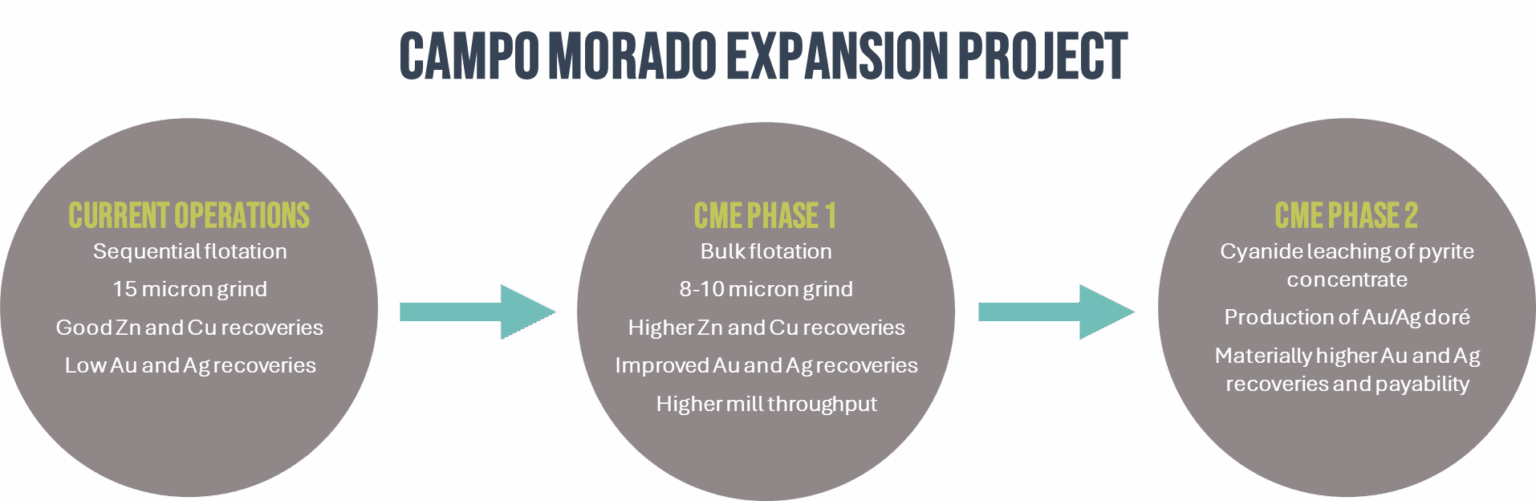 CAMPO MORADO EXPANSION PROJECT

CURRENT OPERATIONS
Sequential flotation
15 micron grind
Good Zn and Cu recoveries
Low Au and Ag recoveries

CME PHASE 1
Bulk flotation
8-10 micron grind
Higher Zn and Cu recoveries
Improved Au and Ag recoveries
Higher mill throughput

CME PHASE 2
Cyanide leaching of pyrite concentrate
Production of Au/Ag doré
Materially higher Au and Ag recoveries and payability